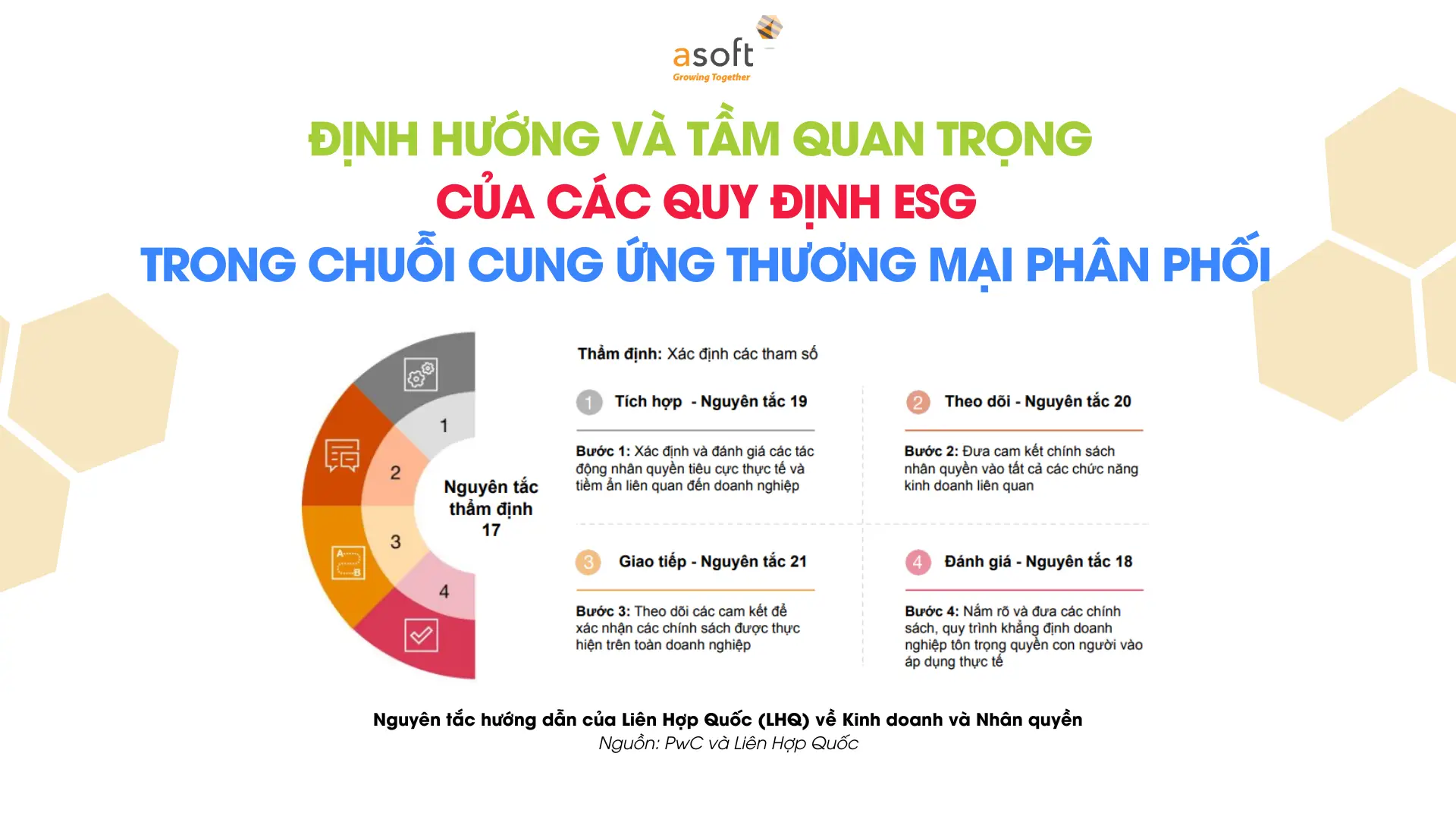 asoft
Growing Together

ĐỊNH HƯỚNG VÀ TẦM QUAN TRỌNG
CỦA CÁC QUY ĐỊNH ESG
TRONG CHUỖI CUNG ỨNG THƯƠNG MẠI PHÂN PHỐI

1
2
3
4
Nguyên tắc thẩm định 17

Thẩm định: Xác định các tham số

1 Tích hợp - Nguyên tắc 19

Bước 1: Xác định và đánh giá các tác động nhân quyền tiêu cực thực tế và tiềm ẩn liên quan đến doanh nghiệp

2 Theo dõi - Nguyên tắc 20

Bước 2: Đưa cam kết chính sách nhân quyền vào tất cả các chức năng kinh doanh liên quan

3 Giao tiếp - Nguyên tắc 21

Bước 3: Theo dõi các cam kết để xác nhận các chính sách được thực hiện trên toàn doanh nghiệp

4 Đánh giá - Nguyên tắc 18

Bước 4: Nắm rõ và đưa các chính sách, quy trình khẳng định doanh nghiệp tôn trọng quyền con người vào áp dụng thực tế

Nguyên tắc hướng dẫn của Liên Hợp Quốc (LHQ) về Kinh doanh và Nhân quyền
Nguồn: PwC và Liên Hợp Quốc